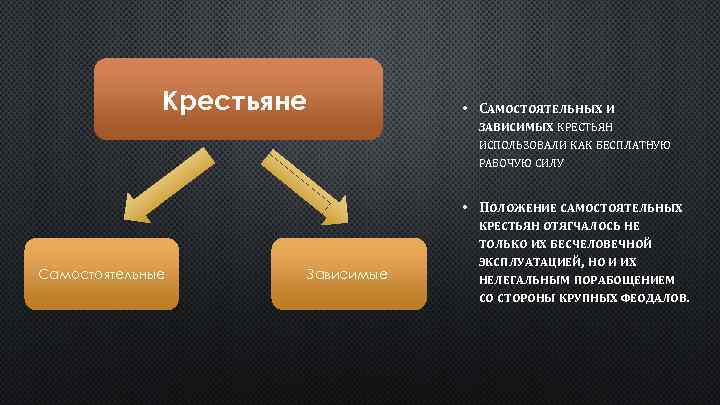 Крестьяне

Самостоятельные

Зависимые

• Самостоятельных и зависимых крестьян использовали как бесплатную рабочую силу

• Положение самостоятельных крестьян отягчалось не только их бесчеловечной эксплуатацией, но и их нелегальным порабощением со стороны крупных феодалов.